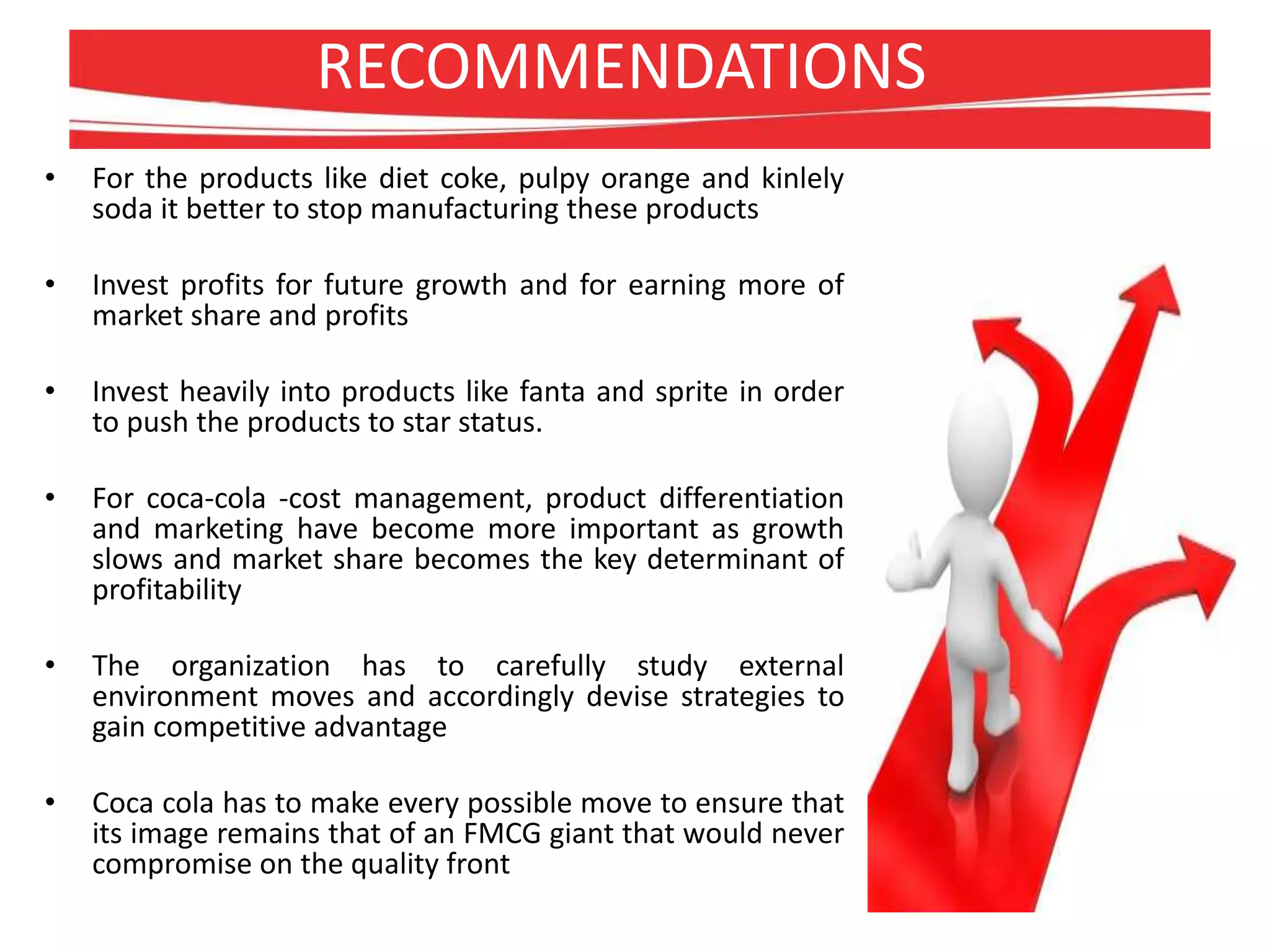 RECOMMENDATIONS

• For the products like diet coke, pulpy orange and kinlely soda it better to stop manufacturing these products

• Invest profits for future growth and for earning more of market share and profits

• Invest heavily into products like fanta and sprite in order to push the products to star status.

• For coca-cola -cost management, product differentiation and marketing have become more important as growth slows and market share becomes the key determinant of profitability

• The organization has to carefully study external environment moves and accordingly devise strategies to gain competitive advantage

• Coca cola has to make every possible move to ensure that its image remains that of an FMCG giant that would never compromise on the quality front